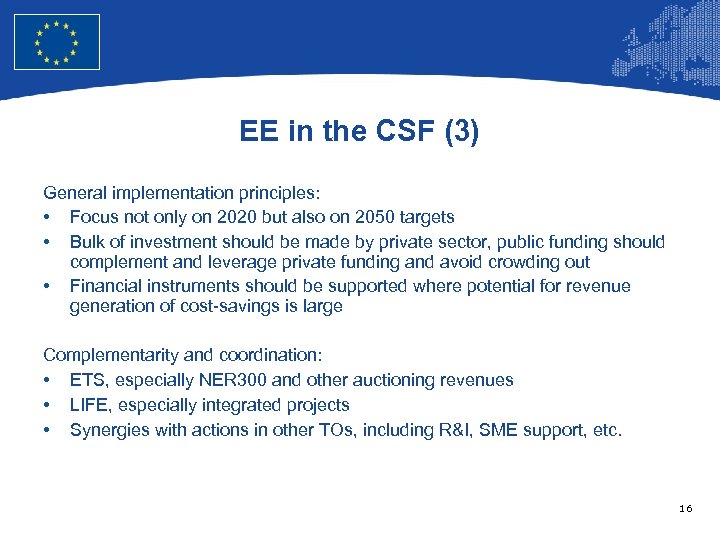 EE in the CSF (3)

General implementation principles:

• Focus not only on 2020 but also on 2050 targets
• Bulk of investment should be made by private sector, public funding should complement and leverage private funding and avoid crowding out
• Financial instruments should be supported where potential for revenue generation of cost-savings is large

Complementarity and coordination:

• ETS, especially NER300 and other auctioning revenues
• LIFE, especially integrated projects
• Synergies with actions in other TOs, including R&I, SME support, etc.

16